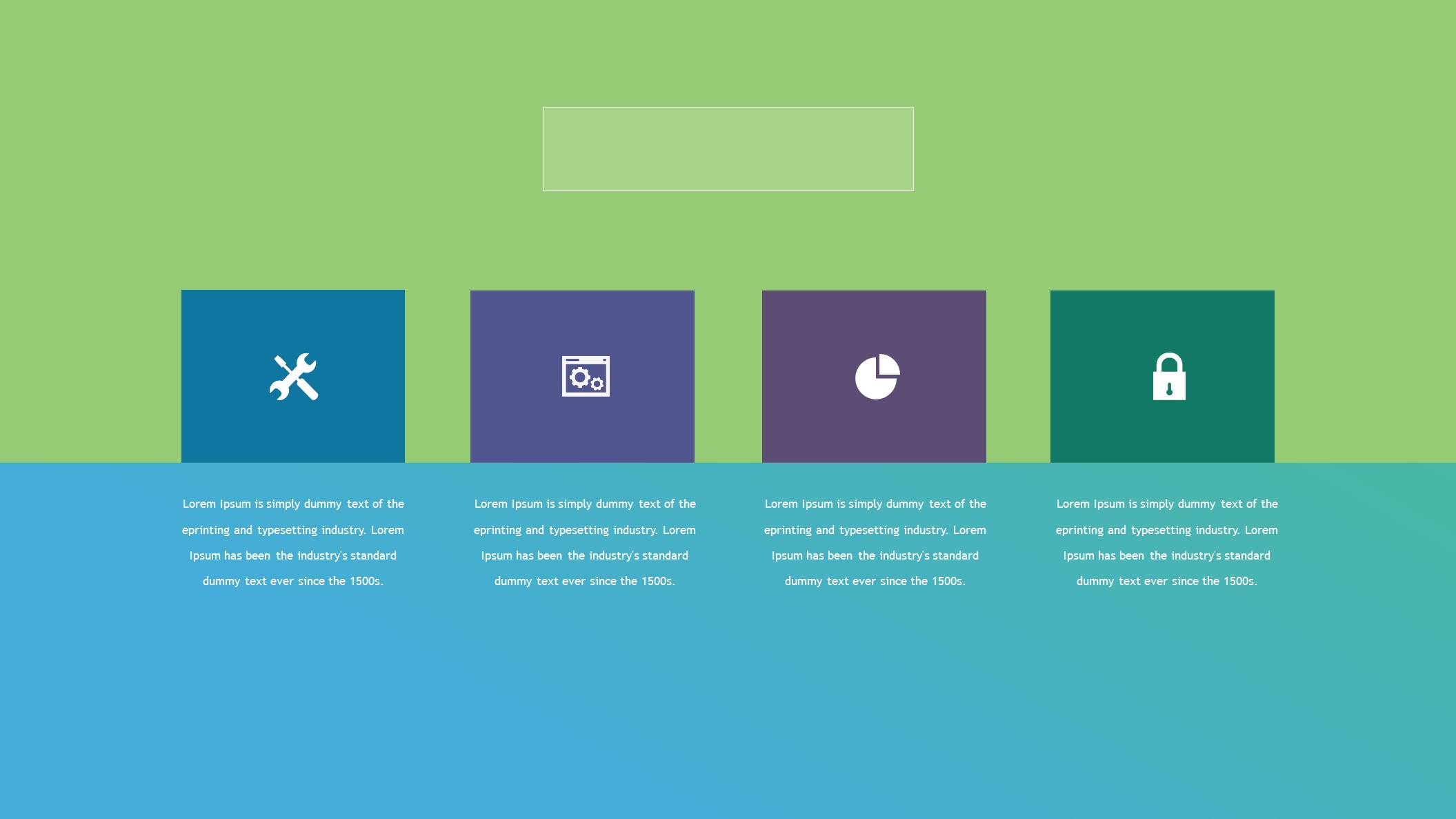 Lorem Ipsum is simply dummy text of the eprinting and typesetting industry. Lorem Ipsum has been the industry's standard dummy text ever since the 1500s.

Lorem Ipsum is simply dummy text of the eprinting and typesetting industry. Lorem Ipsum has been the industry's standard dummy text ever since the 1500s.

Lorem Ipsum is simply dummy text of the eprinting and typesetting industry. Lorem Ipsum has been the industry's standard dummy text ever since the 1500s.

Lorem Ipsum is simply dummy text of the eprinting and typesetting industry. Lorem Ipsum has been the industry's standard dummy text ever since the 1500s.